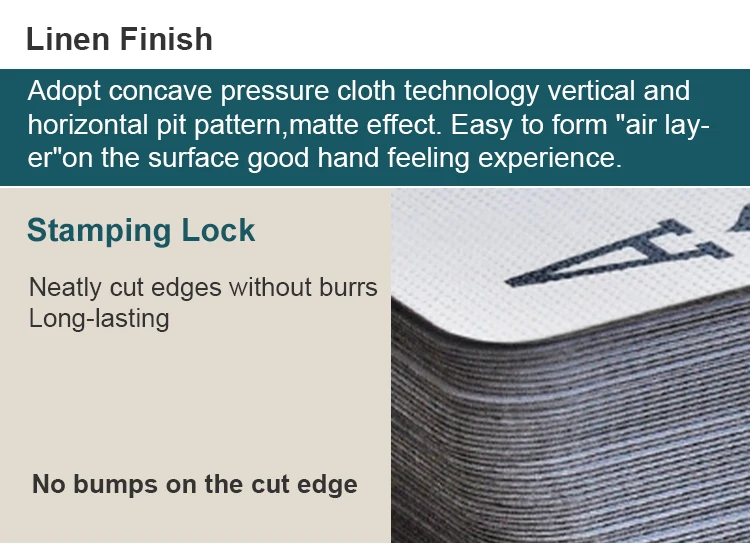 Linen Finish

Adopt concave pressure cloth technology vertical and horizontal pit pattern,matte effect. Easy to form "air layer"on the surface good hand feeling experience.

Stamping Lock

Neatly cut edges without burrs
Long-lasting

No bumps on the cut edge

A